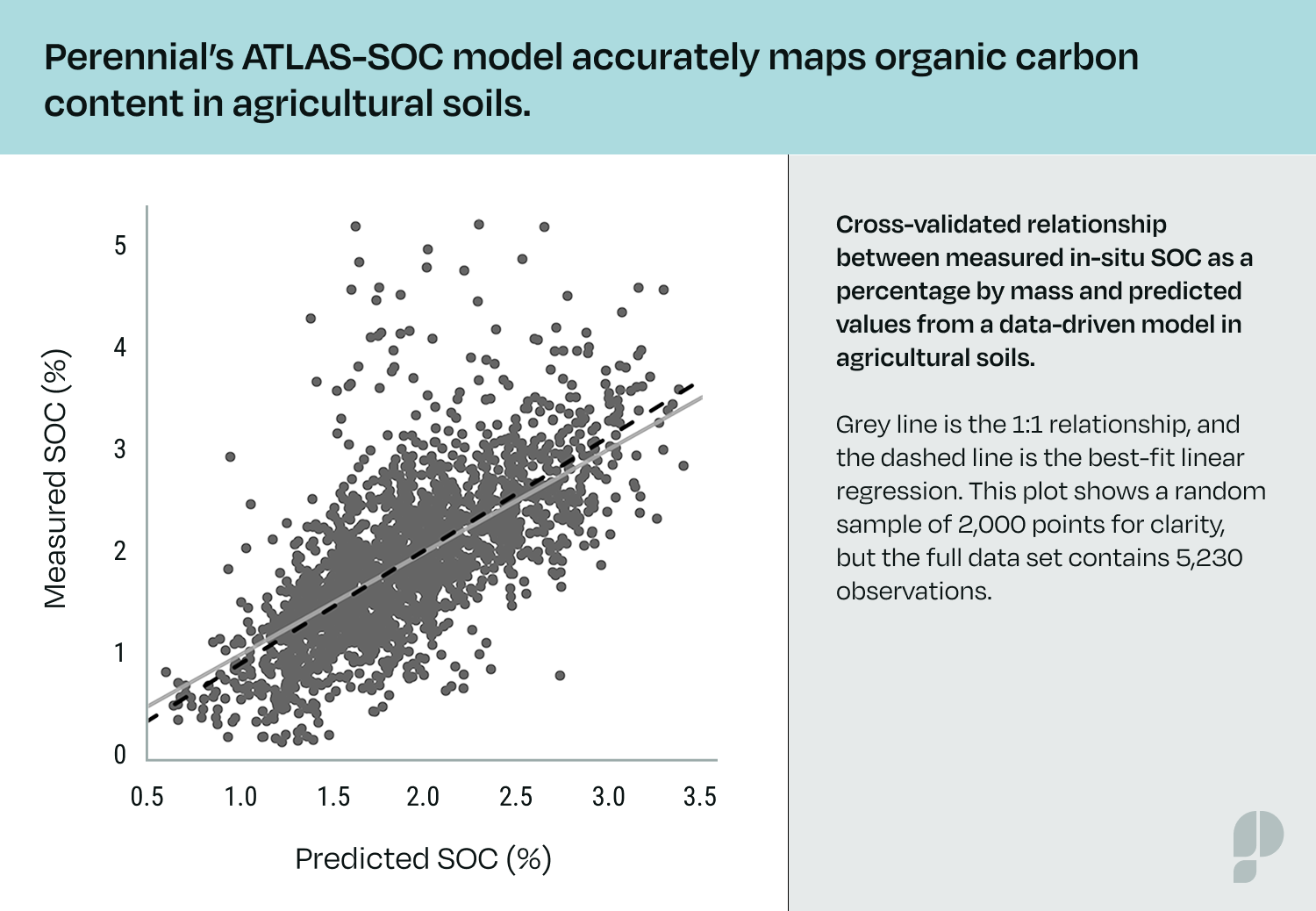 Perennial's ATLAS-SOC model accurately maps organic carbon content in agricultural soils.

Measured SOC (%)

5
4
3
2
1
0

0.5 1.0 1.5 2.0 2.5 3.0 3.5

Predicted SOC (%)

Cross-validated relationship between measured in-situ SOC as a percentage by mass and predicted values from a data-driven model in agricultural soils.

Grey line is the 1:1 relationship, and the dashed line is the best-fit linear regression. This plot shows a random sample of 2,000 points for clarity, but the full data set contains 5,230 observations.